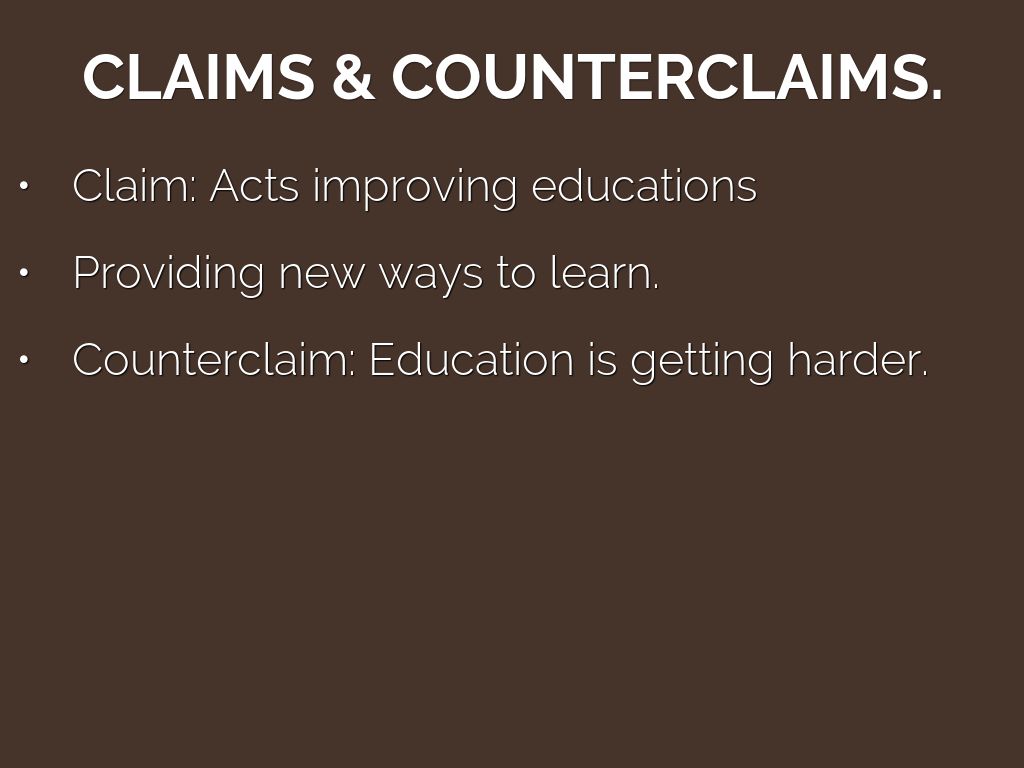 CLAIMS & COUNTERCLAIMS.

• Claim: Acts improving educations

• Providing new ways to learn.

• Counterclaim: Education is getting harder.